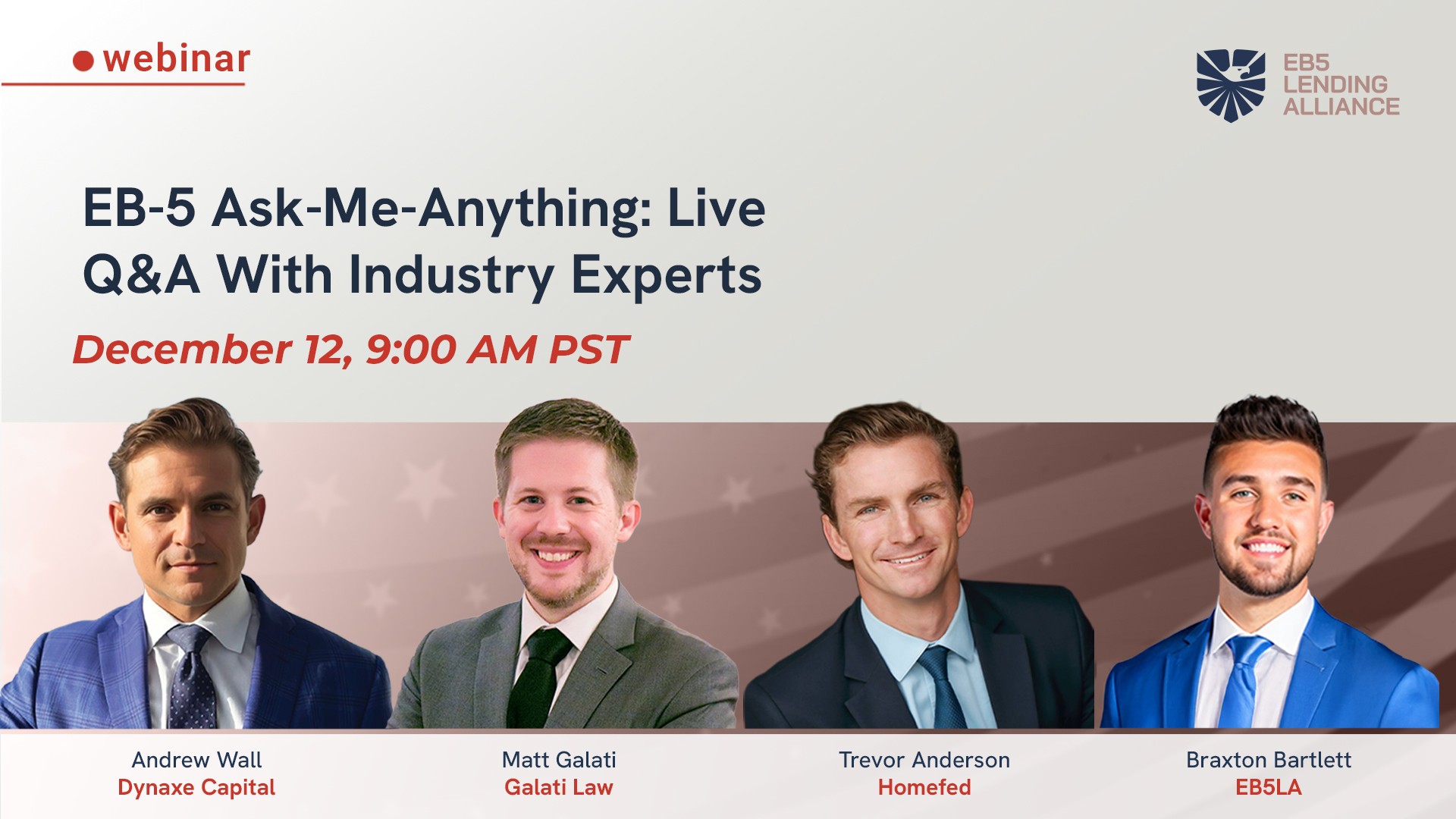 webinar

EB5 LENDING ALLIANCE

EB-5 Ask-Me-Anything: Live Q&A With Industry Experts

December 12, 9:00 AM PST

Andrew Wall
Dynaxe Capital

Matt Galati
Galati Law

Trevor Anderson
Homefed

Braxton Bartlett
EB5LA